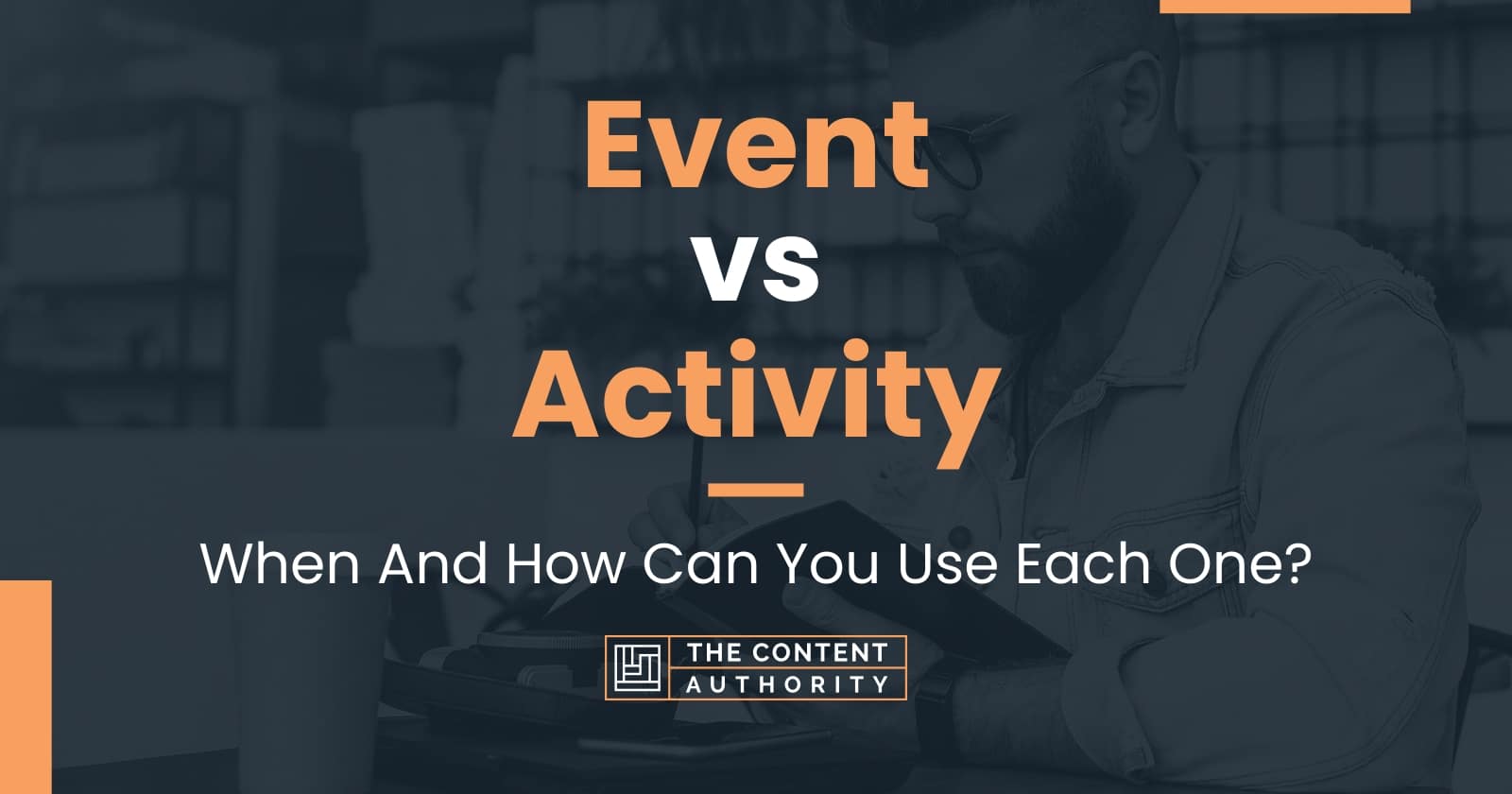 Event
vs
Activity

When And How Can You Use Each One?

THE CONTENT
AUTHORITY